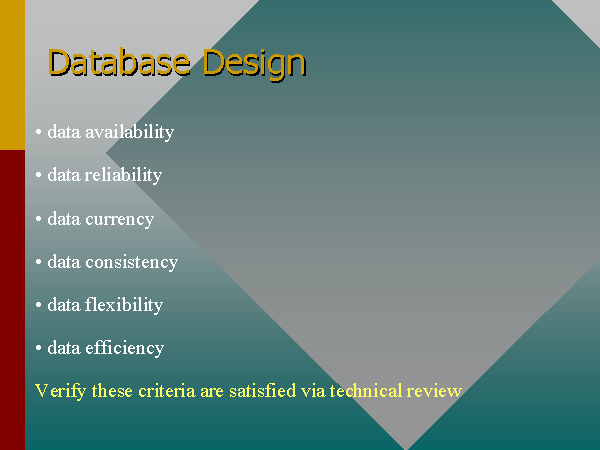 Database Design

• data availability

• data reliability

• data currency

• data consistency

• data flexibility

• data efficiency

Verify these criteria are satisfied via technical review